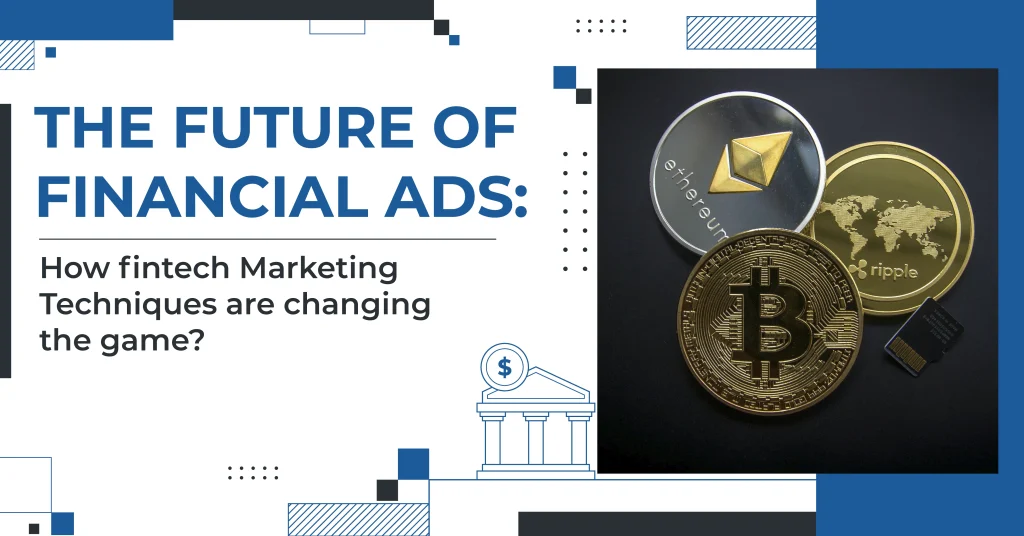 THE FUTURE OF FINANCIAL ADS:

How fintech Marketing Techniques are changing the game?

$

ethereum

ripple